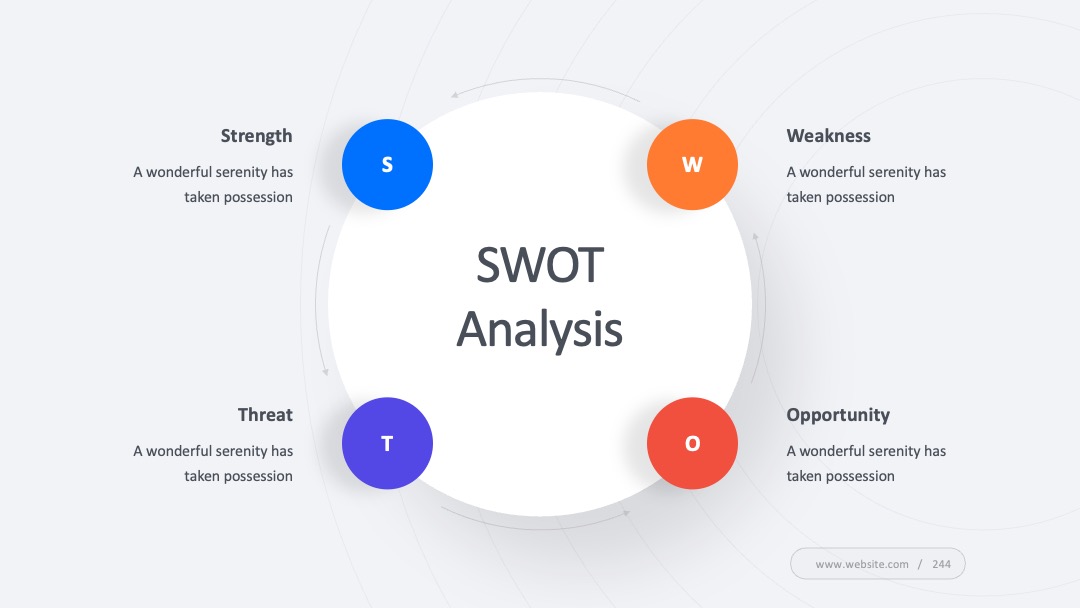 Strength

A wonderful serenity has taken possession

S

W

Weakness

A wonderful serenity has taken possession

SWOT Analysis

Threat

A wonderful serenity has taken possession

T

O

Opportunity

A wonderful serenity has taken possession

www.website.com / 244